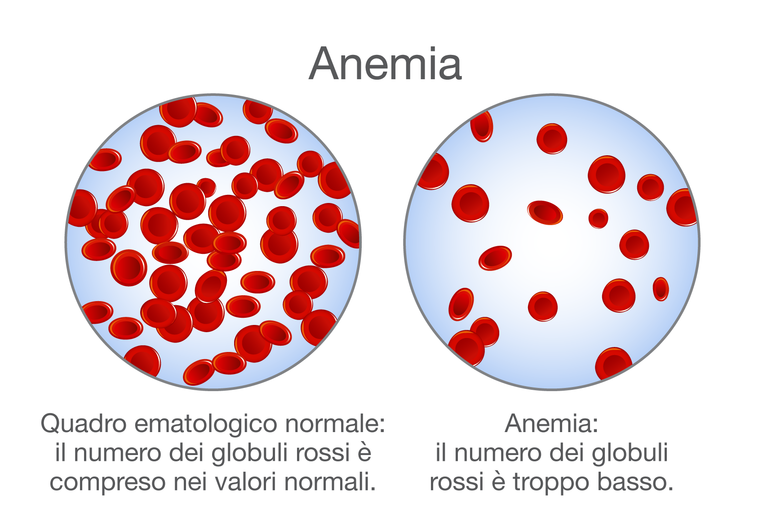 Anemia

Quadro ematologico normale: il numero dei globuli rossi è compreso nei valori normali.

Anemia: il numero dei globuli rossi è troppo basso.